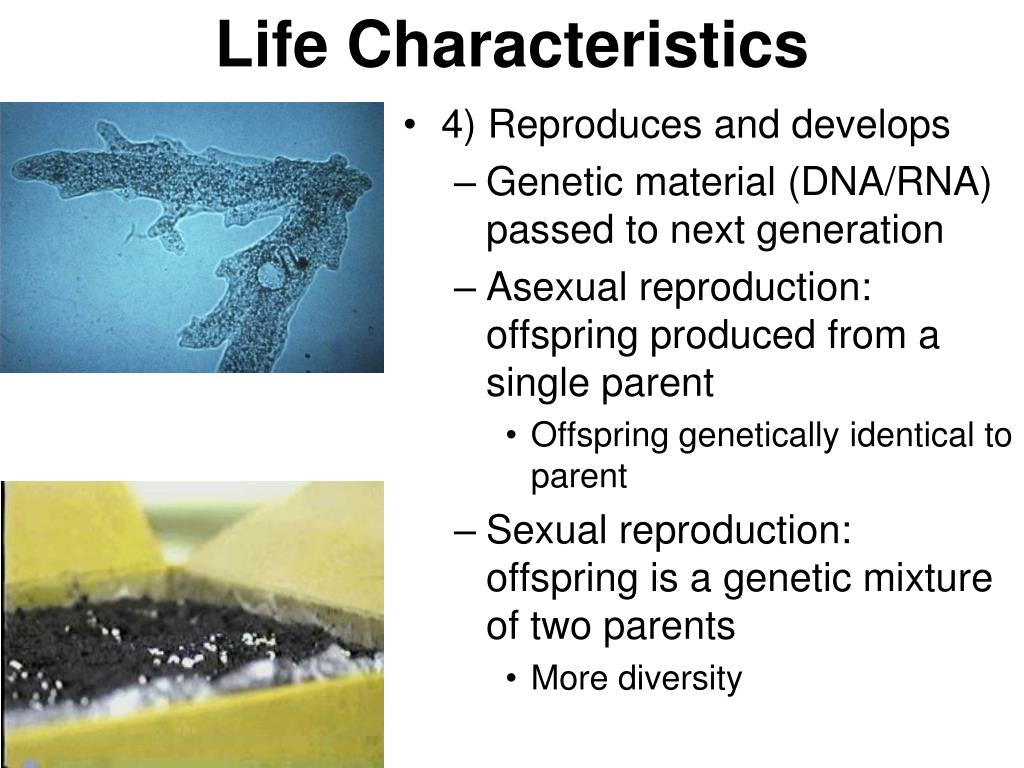 Life Characteristics

• 4) Reproduces and develops
– Genetic material (DNA/RNA) passed to next generation
– Asexual reproduction: offspring produced from a single parent
• Offspring genetically identical to parent
– Sexual reproduction: offspring is a genetic mixture of two parents
• More diversity